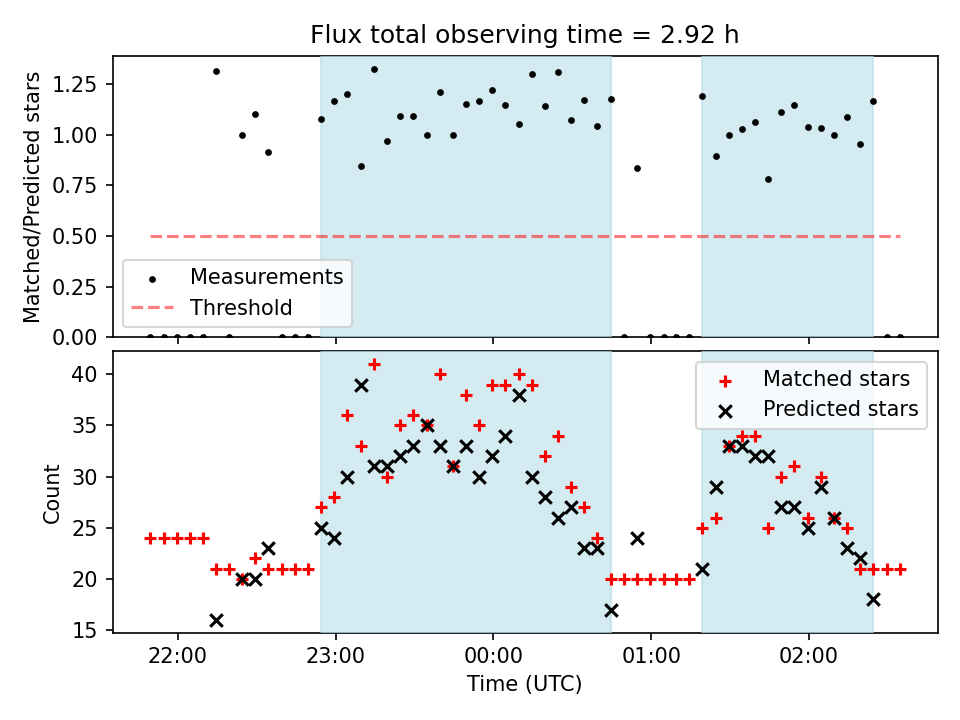 Flux total observing time = 2.92 h

Matched/Predicted stars

1.25
1.00
0.75
0.50
0.25
0.00

Measurements
Threshold

Count

40
35
30
25
20
15

Matched stars
Predicted stars

22:00
23:00
00:00
01:00
02:00

Time (UTC)